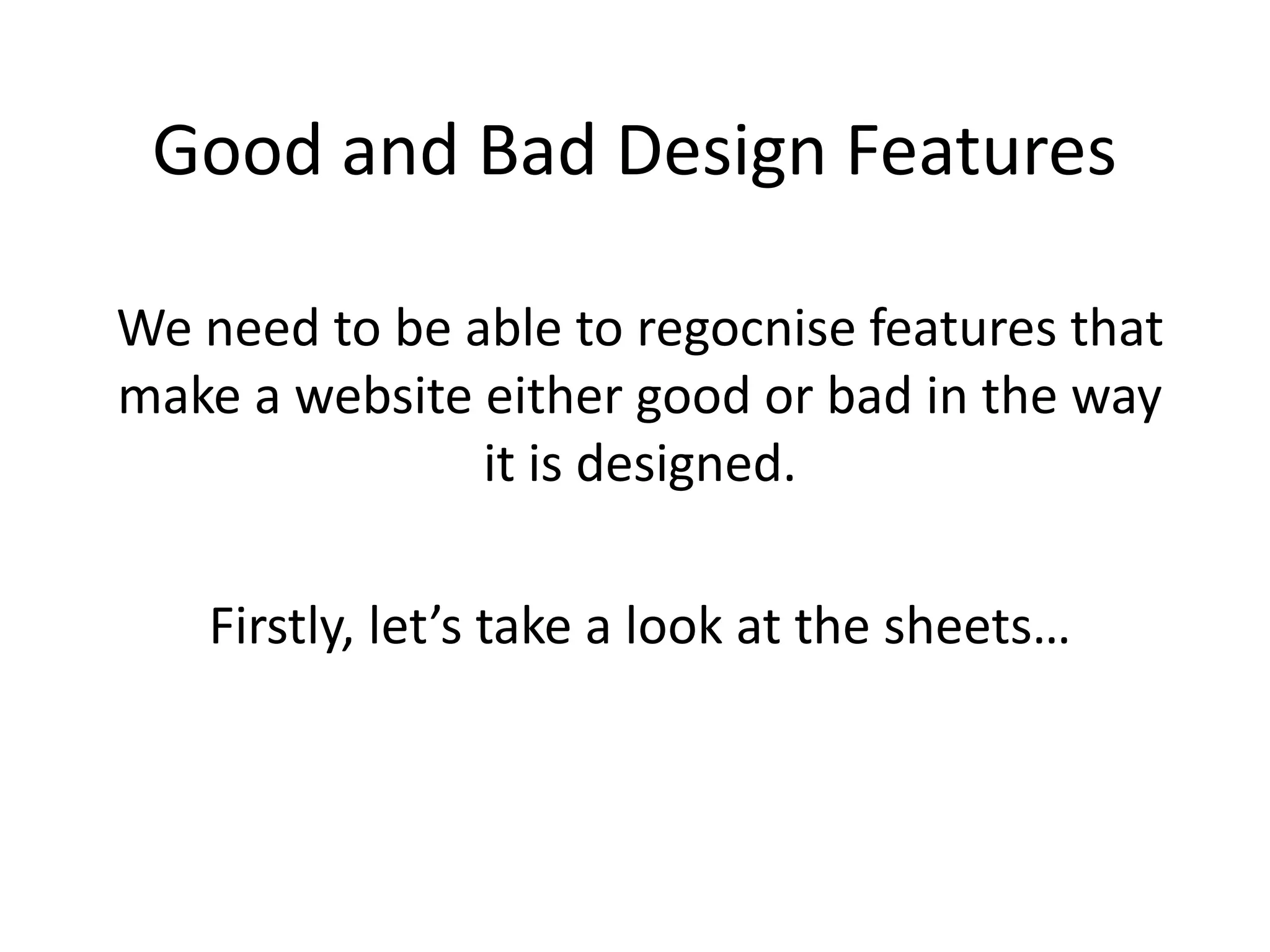 Good and Bad Design Features

We need to be able to regocnise features that make a website either good or bad in the way it is designed.

Firstly, let’s take a look at the sheets…